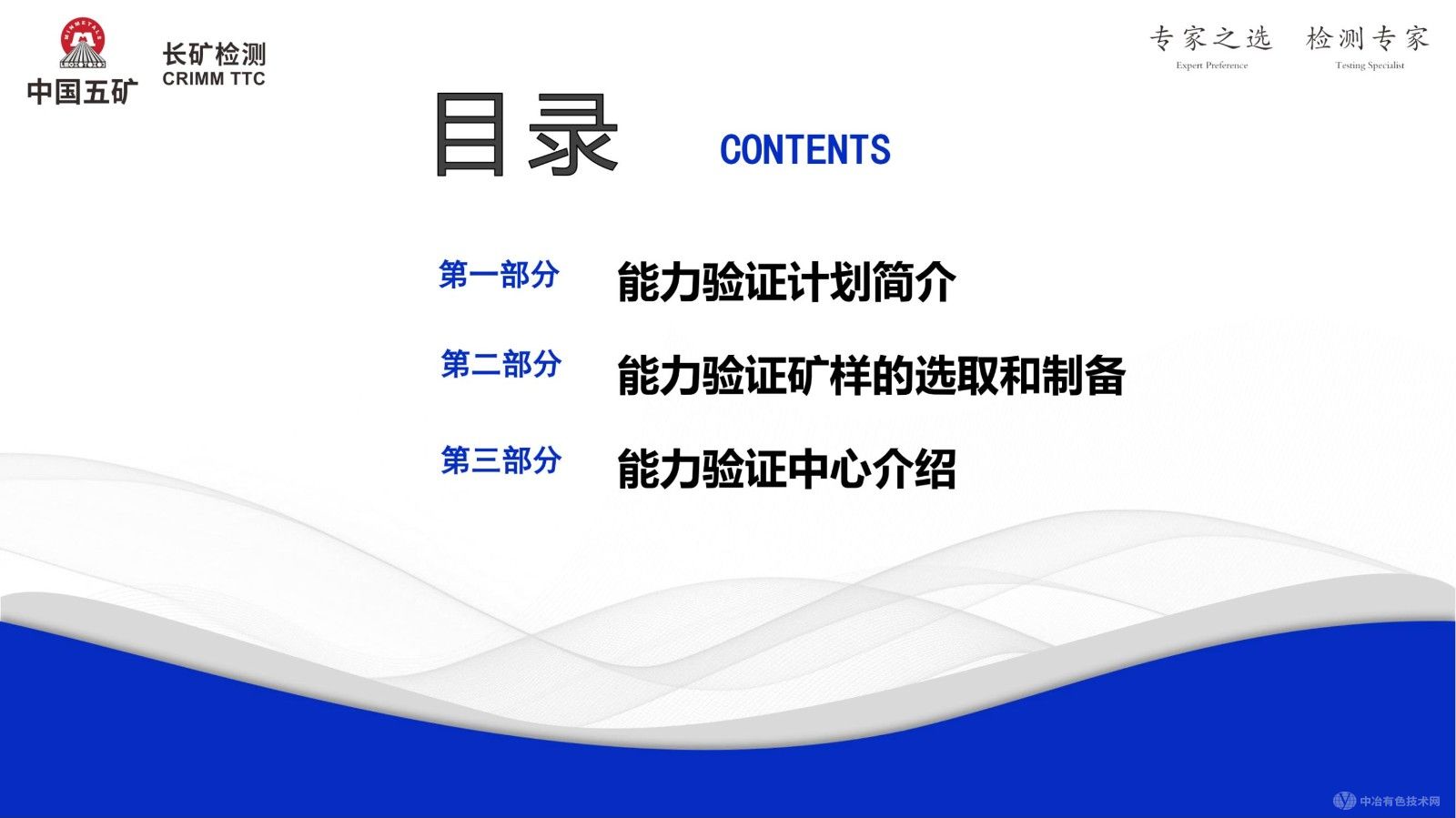 MINMETALS
中国五矿

长矿检测
CRIMM TTC

专家之选
Expert Preference

检测专家
Testing Specialist

目录 CONTENTS

第一部分 能力验证计划简介

第二部分 能力验证矿样的选取和制备

第三部分 能力验证中心介绍

中冶有色技术网